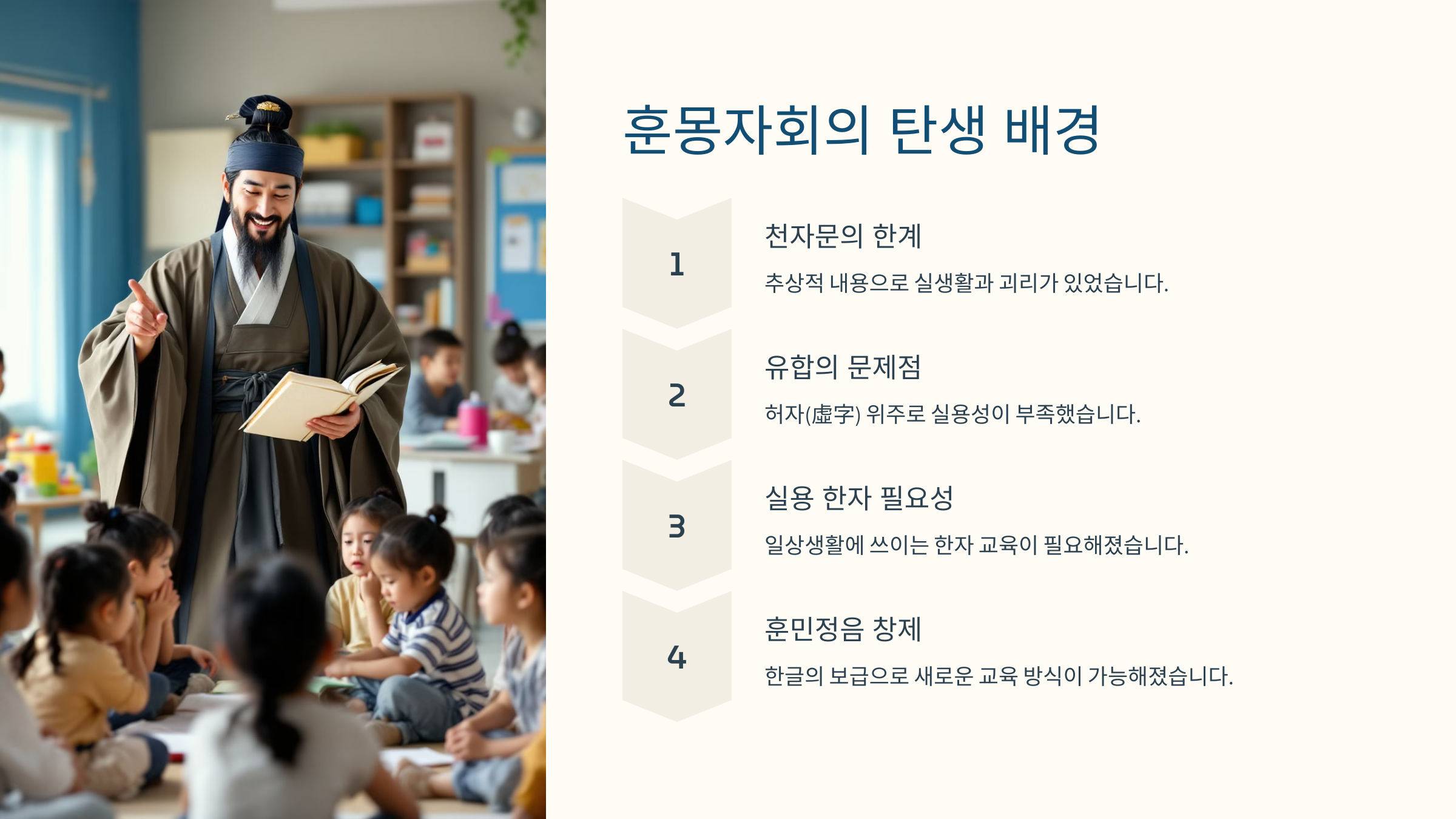 훈몽자회의 탄생 배경

1

천자문의 한계

추상적 내용으로 실생활과 괴리가 있었습니다.

2

유합의 문제점

허자(虛字) 위주로 실용성이 부족했습니다.

3

실용 한자 필요성

일상생활에 쓰이는 한자 교육이 필요해졌습니다.

4

훈민정음 창제

한글의 보급으로 새로운 교육 방식이 가능해졌습니다.